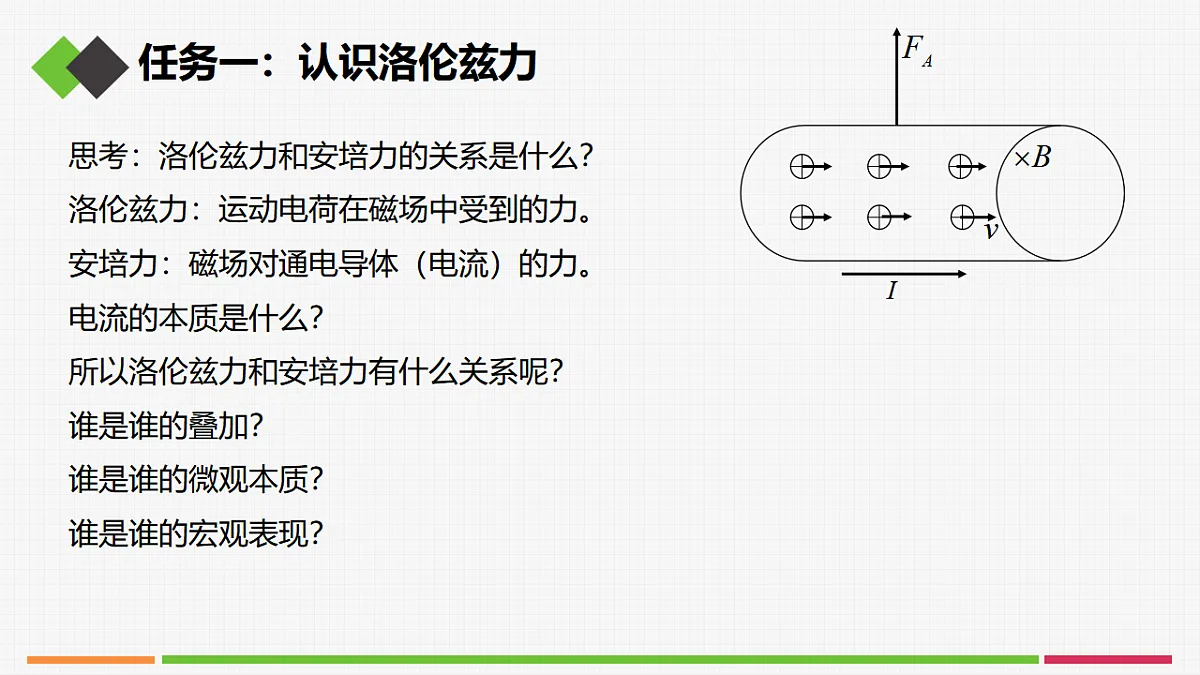 任务一：认识洛伦兹力

思考：洛伦兹力和安培力的关系是什么？
洛伦兹力：运动电荷在磁场中受到的力。
安培力：磁场对通电导体（电流）的力。
电流的本质是什么？
所以洛伦兹力和安培力有什么关系呢？
谁是谁的叠加？
谁是谁的微观本质？
谁是谁的宏观表现？

$F_A$

$\times B$

$v$

$I$